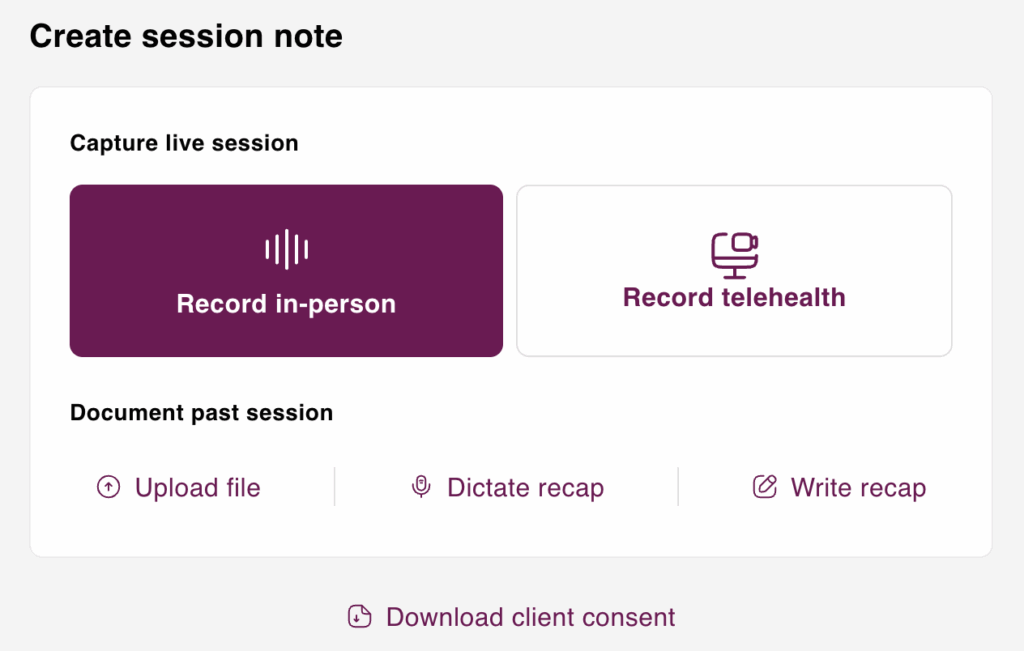 Create session note

Capture live session

Record in-person

Record telehealth

Document past session

Upload file

Dictate recap

Write recap

Download client consent